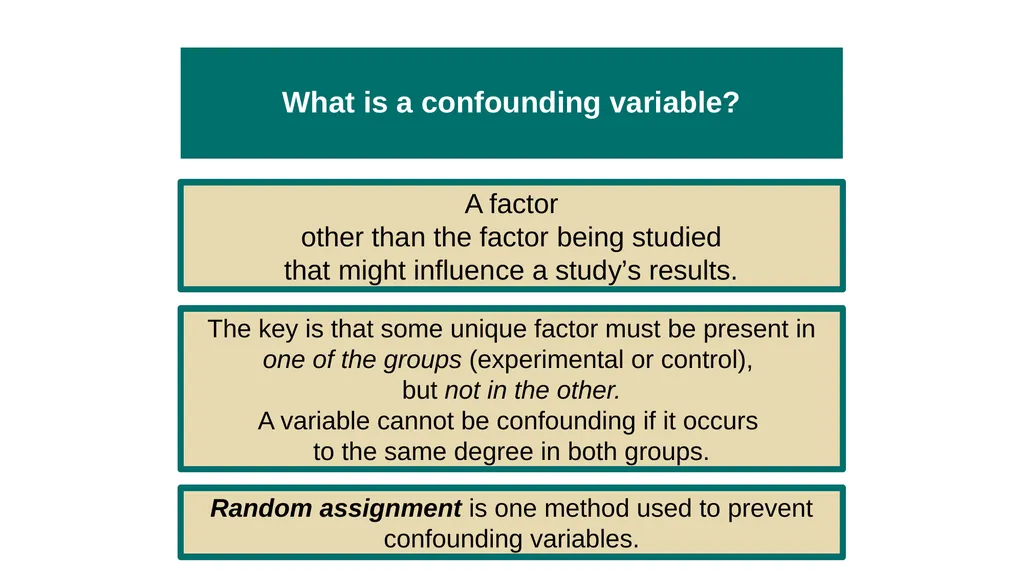 What is a confounding variable?

A factor other than the factor being studied that might influence a study’s results.

The key is that some unique factor must be present in one of the groups (experimental or control), but not in the other. A variable cannot be confounding if it occurs to the same degree in both groups.

Random assignment is one method used to prevent confounding variables.